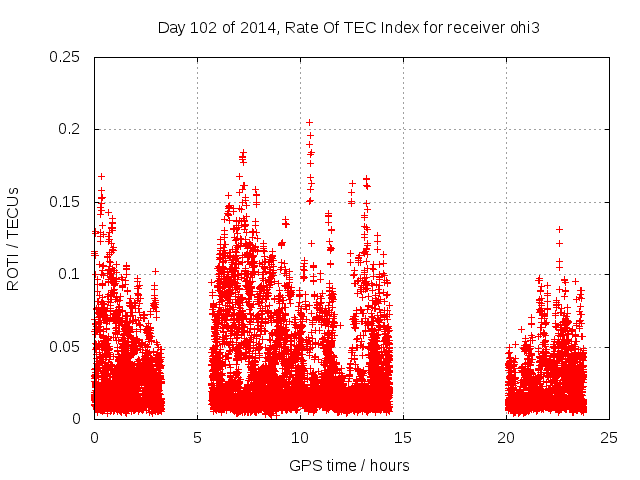 Day 102 of 2014, Rate Of TEC Index for receiver ohi3

ROTI / TECUs

0.25
0.2
0.15
0.1
0.05
0

0
5
10
15
20
25

GPS time / hours